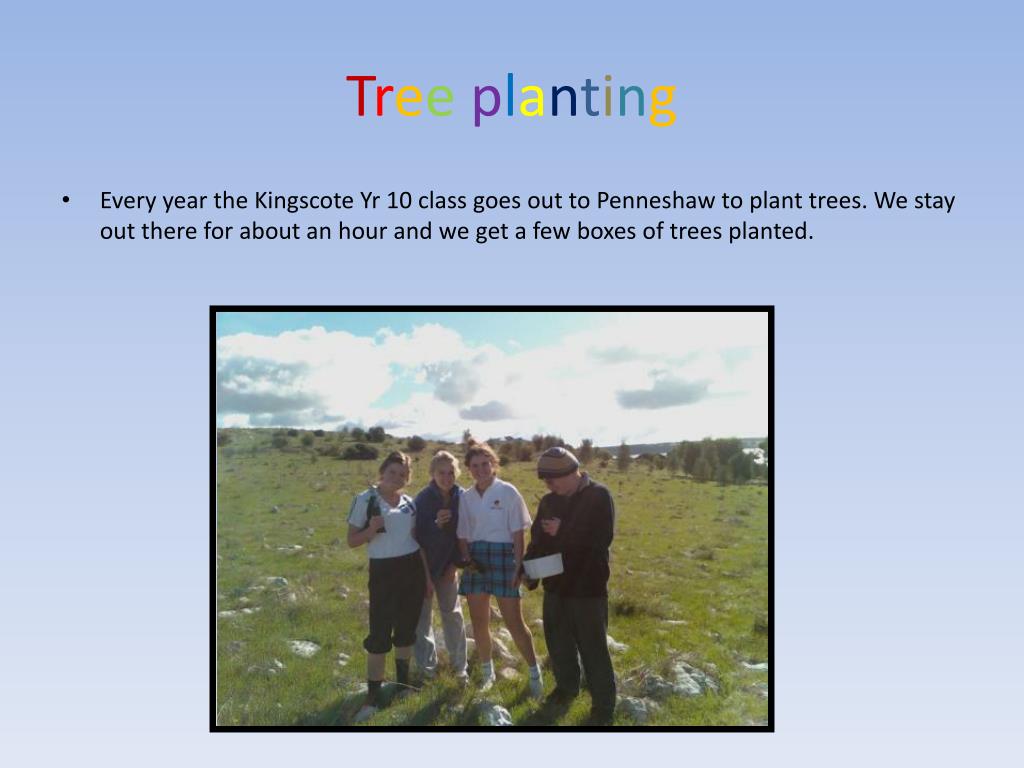 Tree planting

• Every year the Kingscote Yr 10 class goes out to Penneshaw to plant trees. We stay out there for about an hour and we get a few boxes of trees planted.